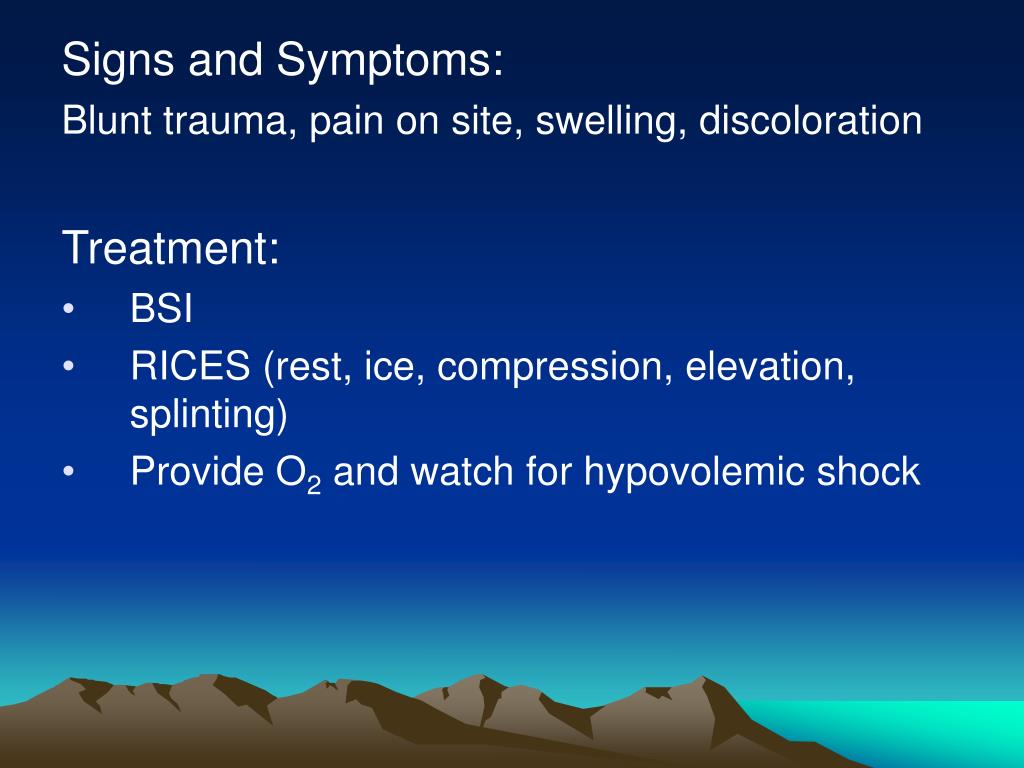 Signs and Symptoms:
Blunt trauma, pain on site, swelling, discoloration

Treatment:
• BSI
• RICES (rest, ice, compression, elevation, splinting)
• Provide $O_2$ and watch for hypovolemic shock